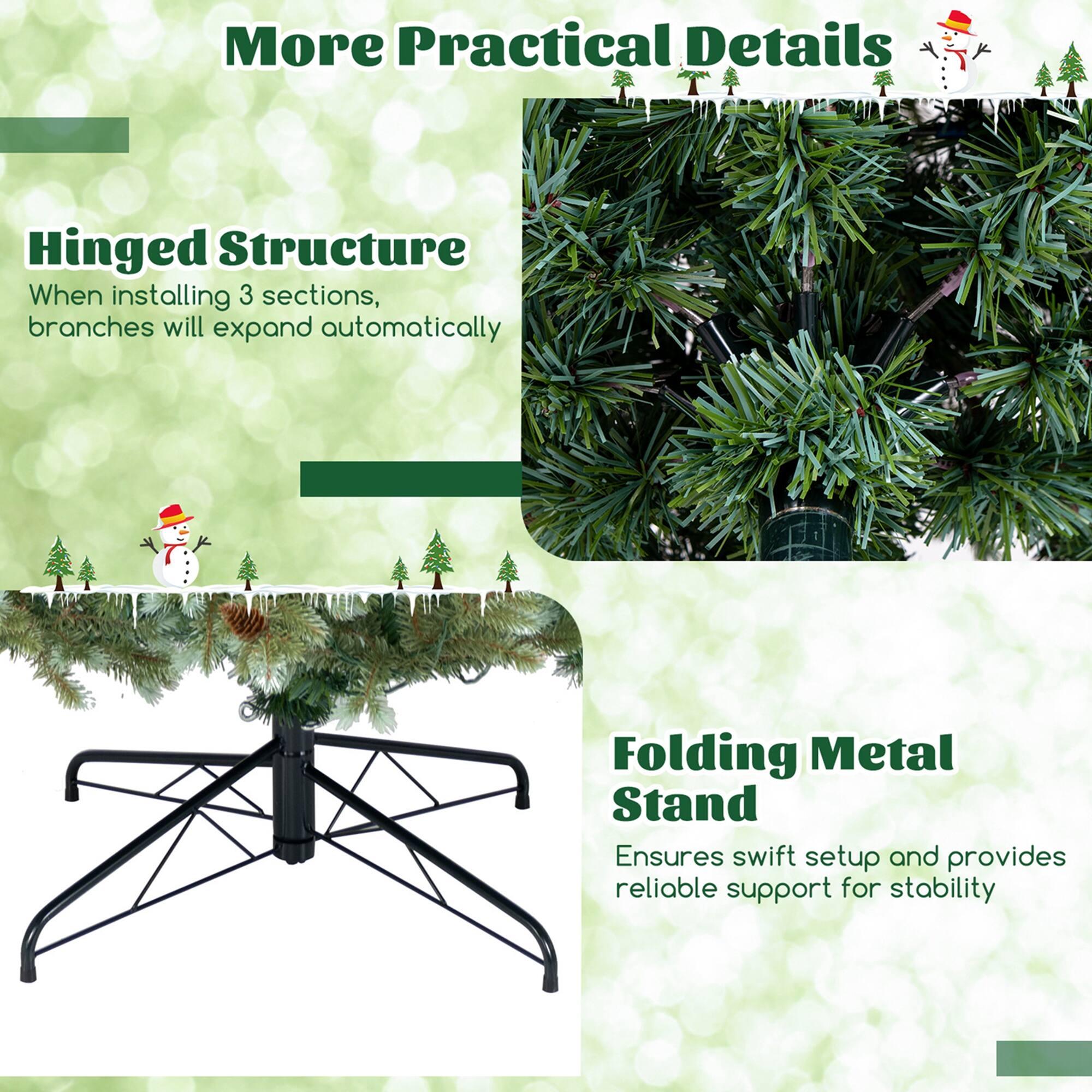 More Practical Details

Hinged Structure

When installing 3 sections, branches will expand automatically

Folding Metal Stand

Ensures swift setup and provides reliable support for stability